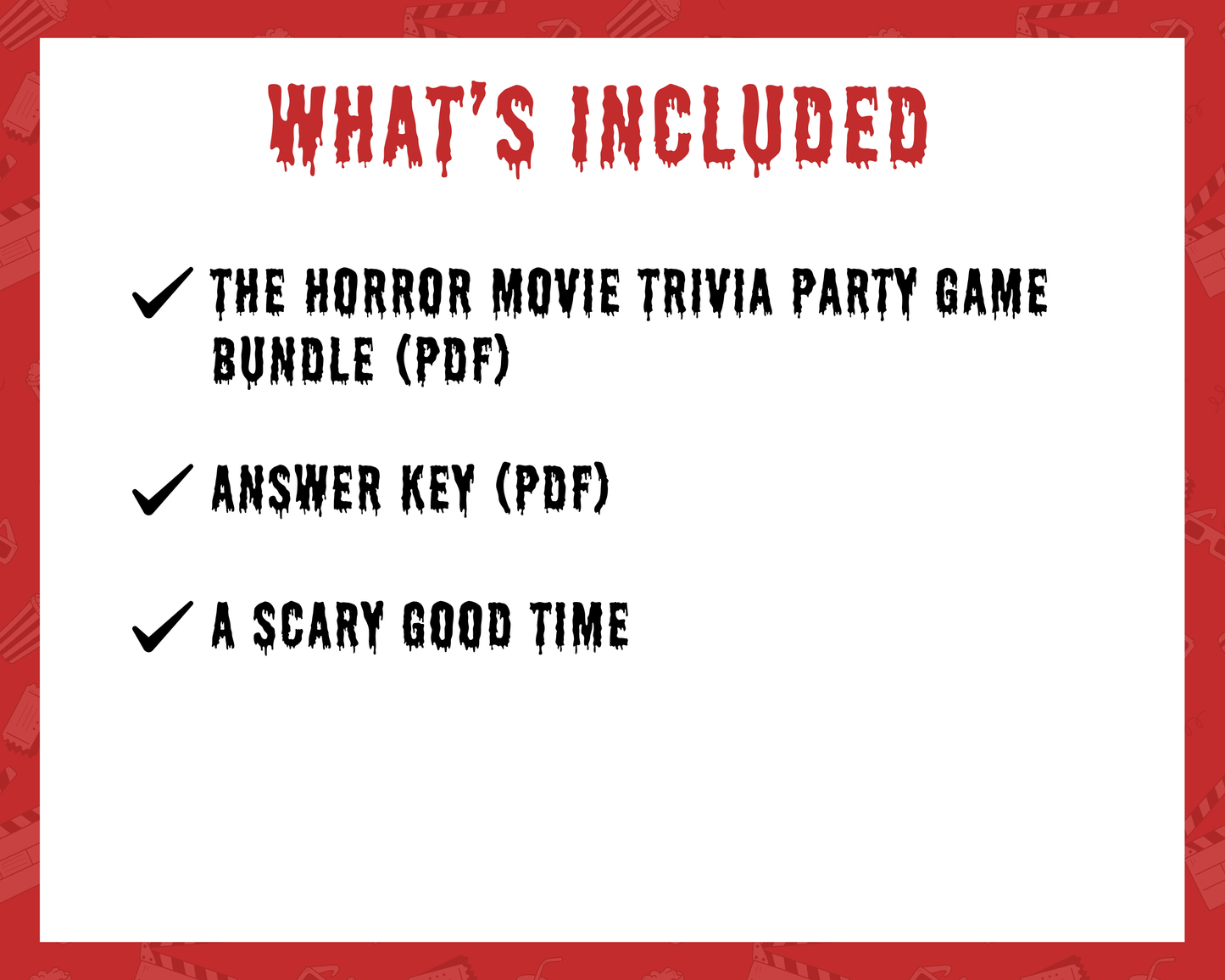 WHAT'S INCLUDED

✓ THE HORROR MOVIE TRIVIA PARTY GAME BUNDLE (PDF)

✓ ANSWER KEY (PDF)

✓ A SCARY GOOD TIME